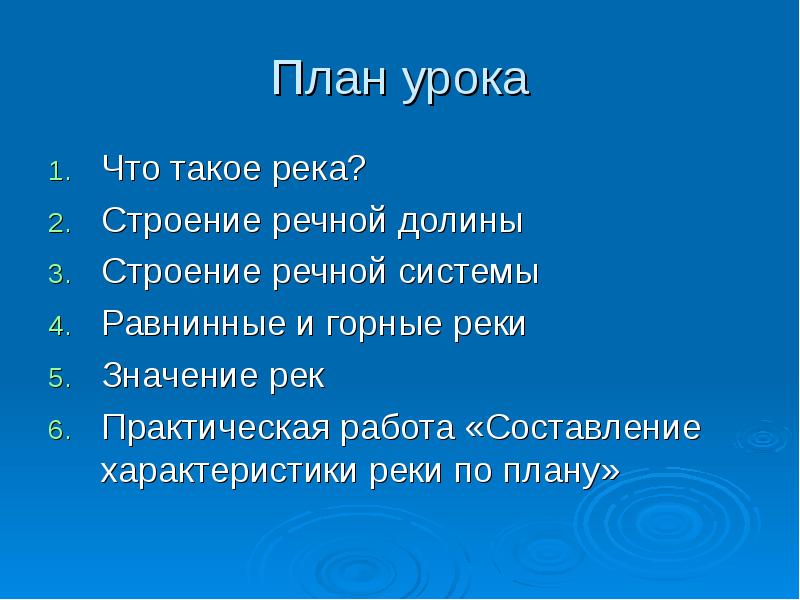 План урока

1. Что такое река?
2. Строение речной долины
3. Строение речной системы
4. Равнинные и горные реки
5. Значение рек
6. Практическая работа «Составление характеристики реки по плану»